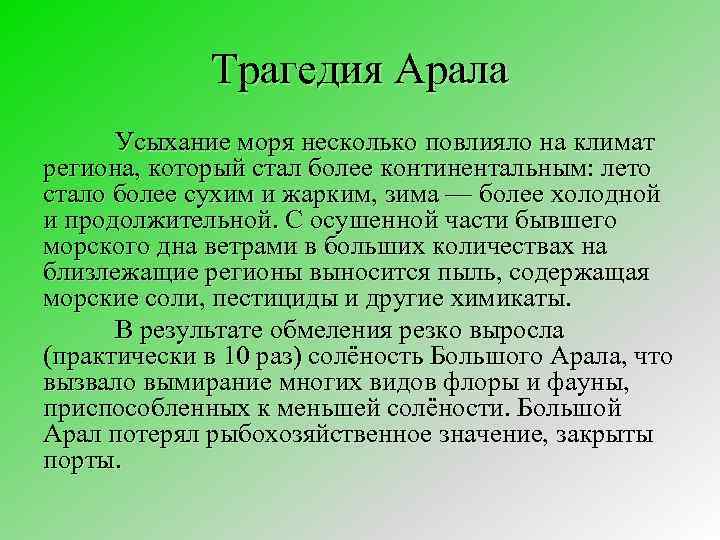 Трагедия Арала

Усыхание моря несколько повлияло на климат региона, который стал более континентальным: лето стало более сухим и жарким, зима — более холодной и продолжительной. С осушенной части бывшего морского дна ветрами в больших количествах на близлежащие регионы выносится пыль, содержащая морские соли, пестициды и другие химикаты.

В результате обмеления резко выросла (практически в 10 раз) солёность Большого Арала, что вызвало вымирание многих видов флоры и фауны, приспособленных к меньшей солёности. Большой Арал потерял рыбохозяйственное значение, закрыты порты.